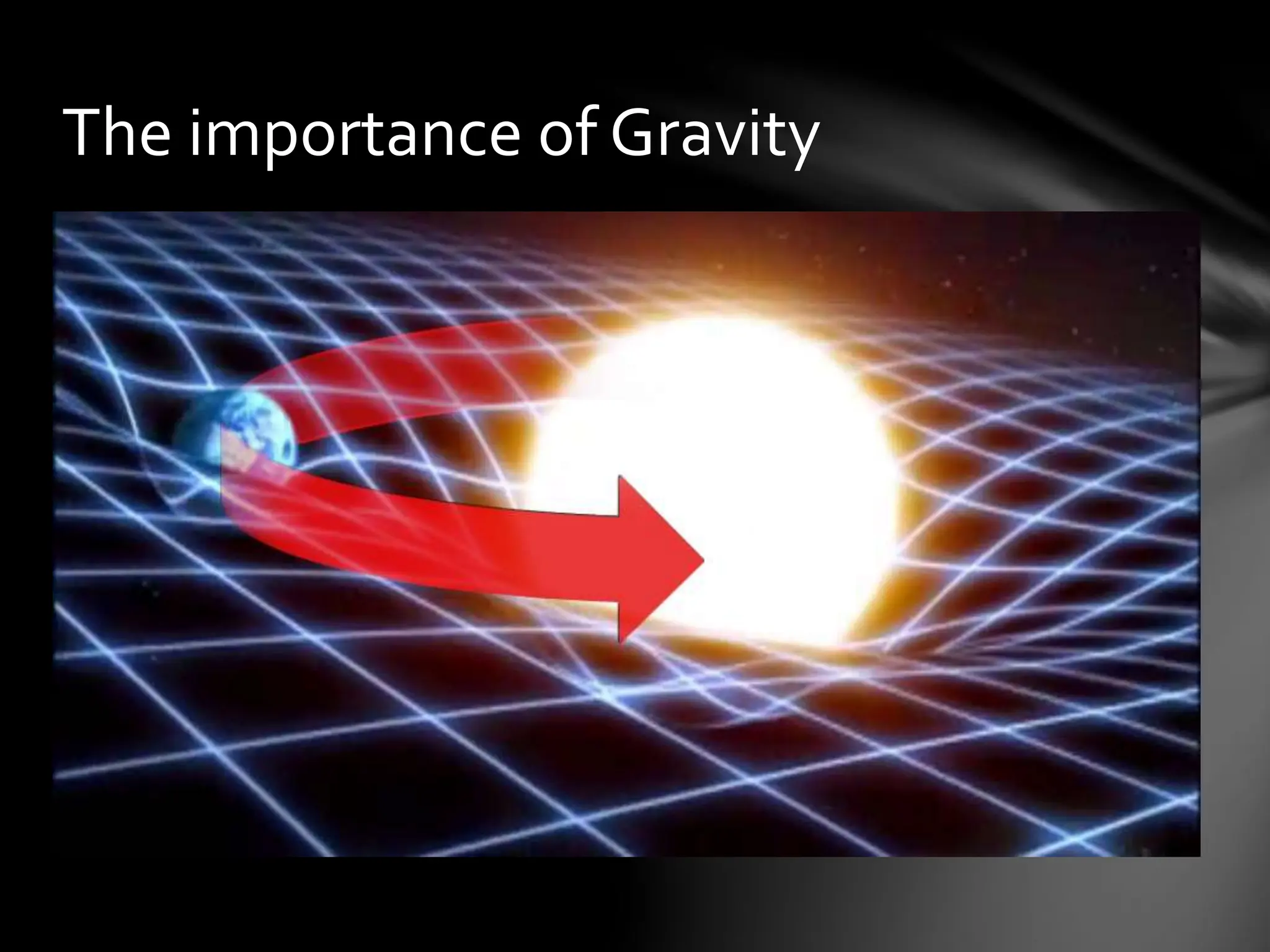 The importance of Gravity